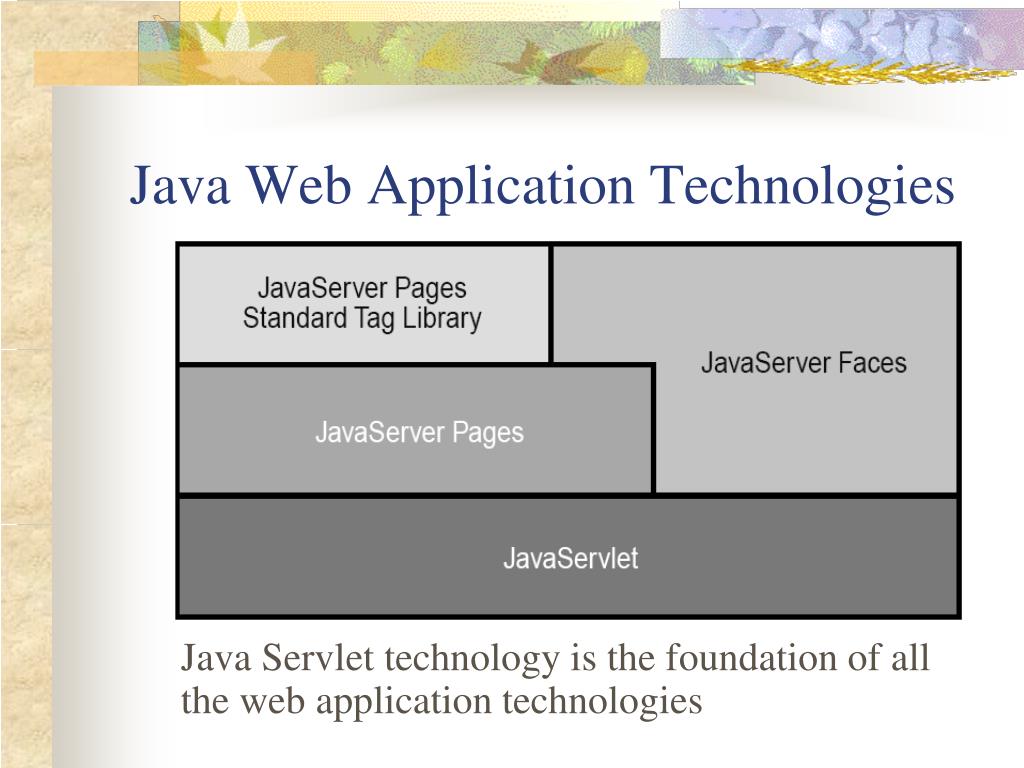 Java Web Application Technologies

JavaServer Pages Standard Tag Library

JavaServer Faces

JavaServer Pages

JavaServlet

Java Servlet technology is the foundation of all the web application technologies